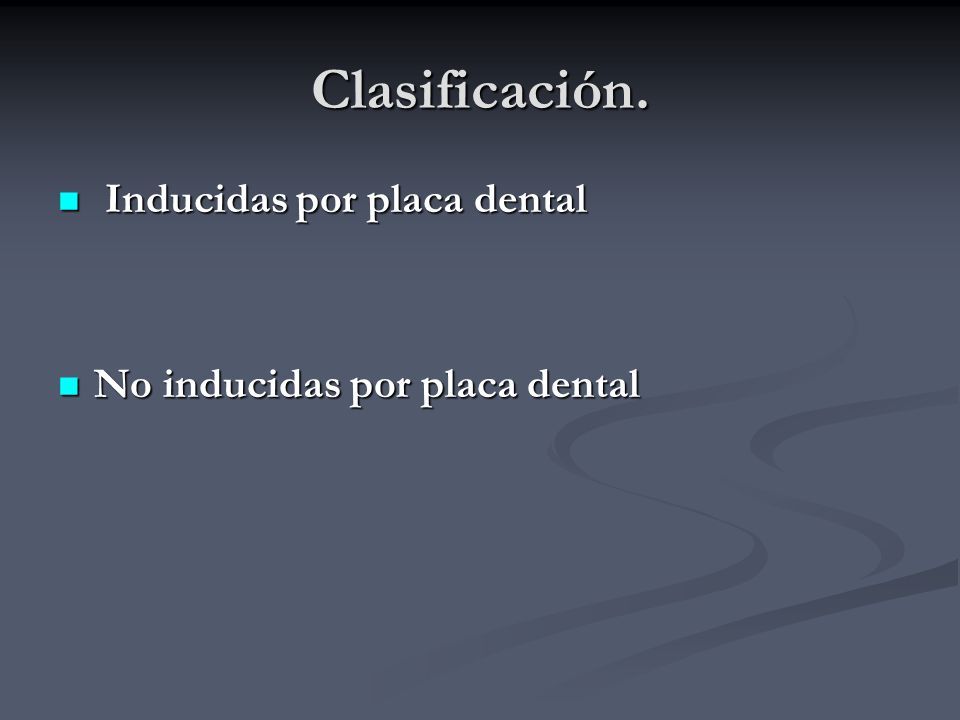 Clasificación.

Inducidas por placa dental

No inducidas por placa dental